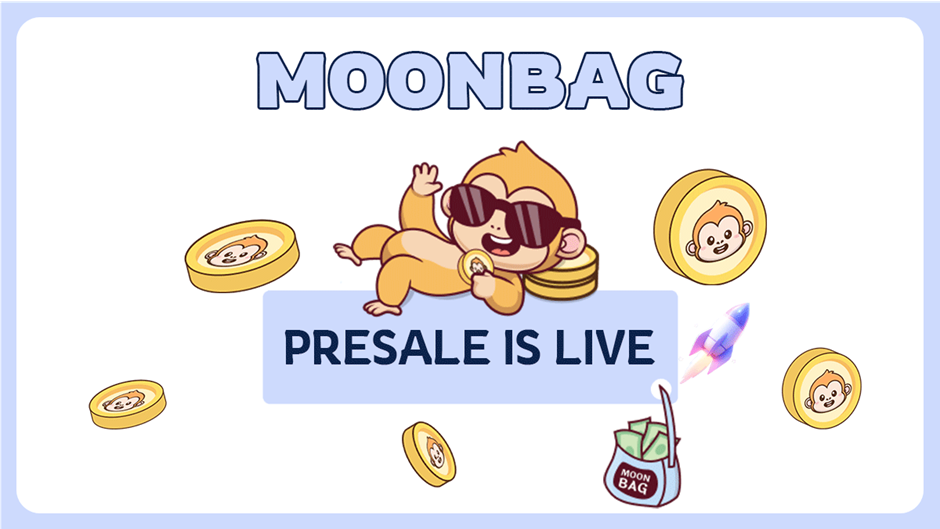 MOONBAG

PRESALE IS LIVE

MOON BAG